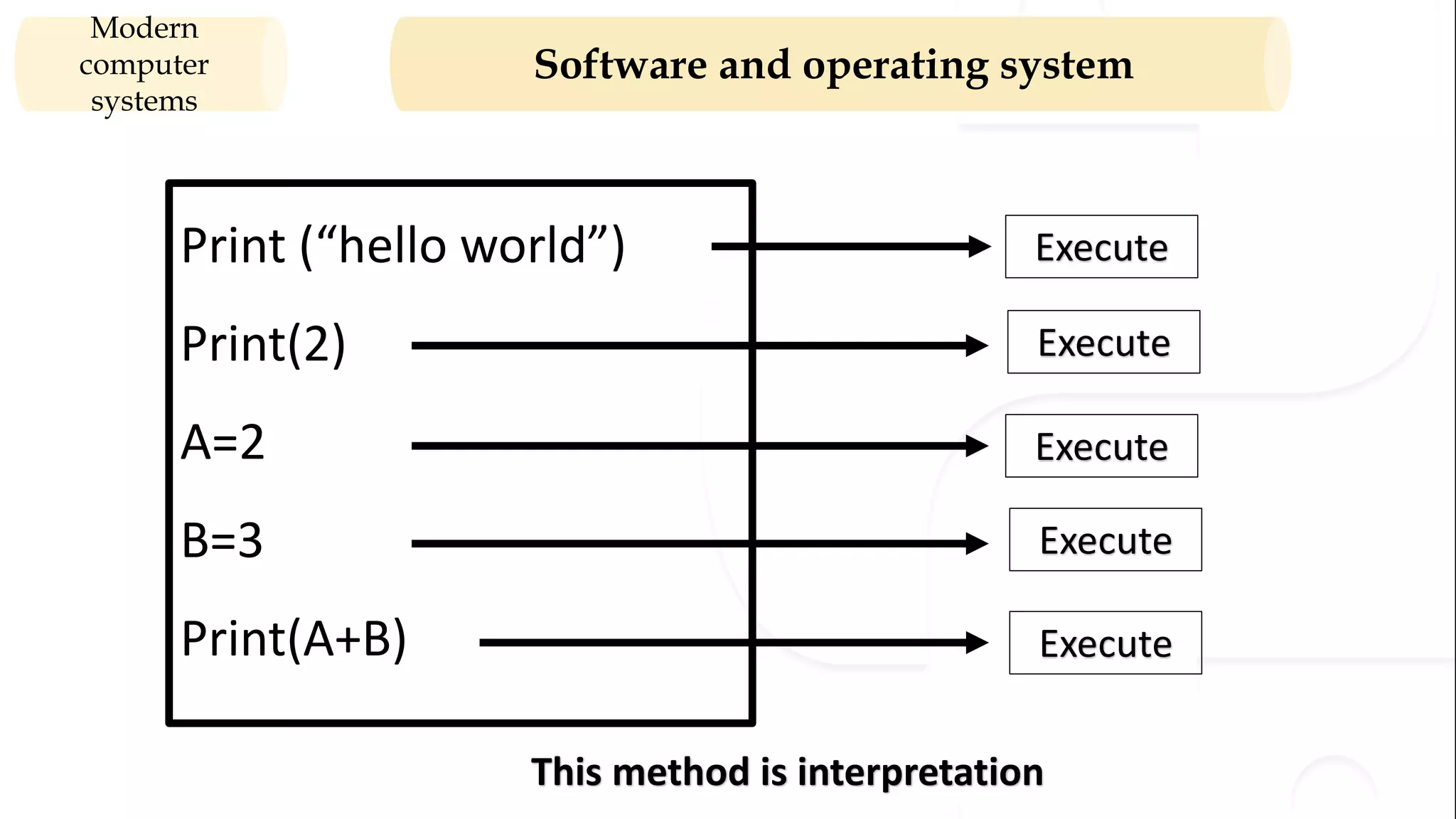 Modern computer systems

Software and operating system

Print (“hello world”)

Print(2)

A=2

B=3

Print(A+B)

Execute

Execute

Execute

Execute

Execute

This method is interpretation